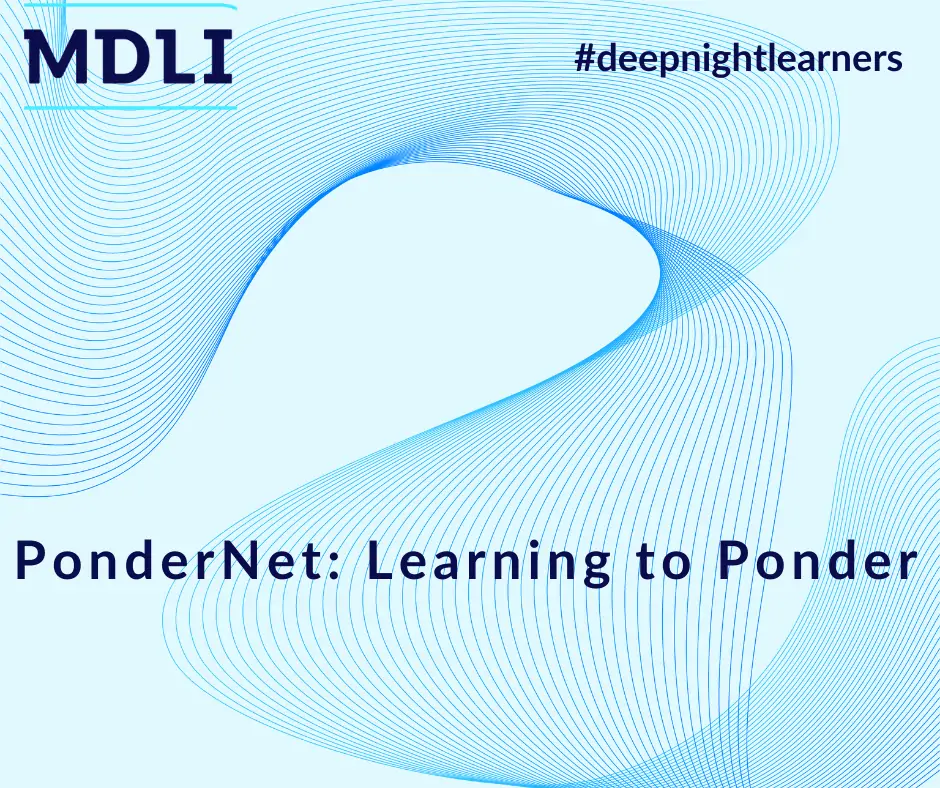 MDLI

#deepnightlearners

PonderNet: Learning to Ponder